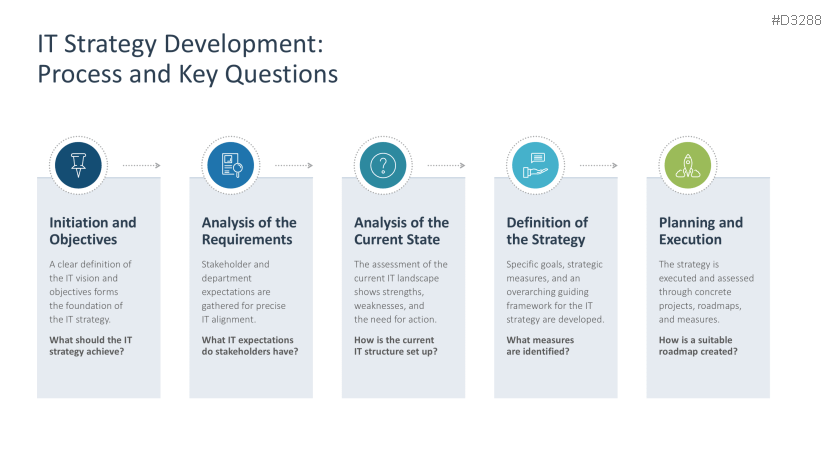 #D3288

IT Strategy Development: Process and Key Questions

Initiation and Objectives

A clear definition of the IT vision and objectives forms the foundation of the IT strategy.

What should the IT strategy achieve?

Analysis of the Requirements

Stakeholder and department expectations are gathered for precise IT alignment.

What IT expectations do stakeholders have?

Analysis of the Current State

The assessment of the current IT landscape shows strengths, weaknesses, and the need for action.

How is the current IT structure set up?

Definition of the Strategy

Specific goals, strategic measures, and an overarching guiding framework for the IT strategy are developed.

What measures are identified?

Planning and Execution

The strategy is executed and assessed through concrete projects, roadmaps, and measures.

How is a suitable roadmap created?